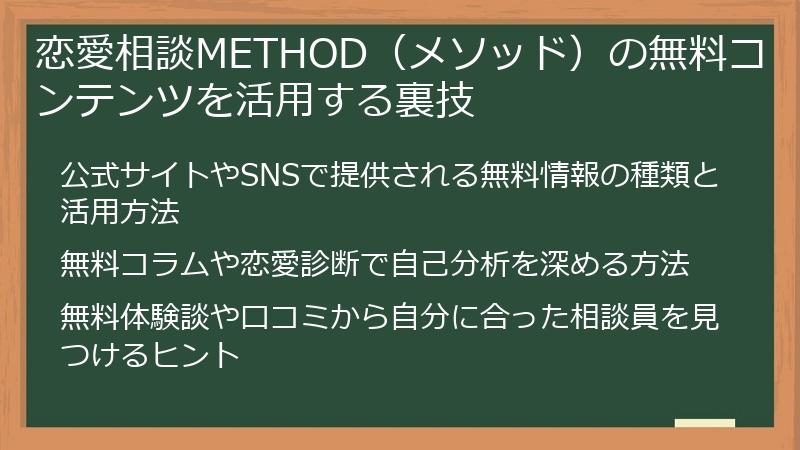 恋愛相談METHOD（メソッド）の無料コンテンツを活用する裏技

公式サイトやSNSで提供される無料情報の種類と活用方法

無料コラムや恋愛診断で自己分析を深める方法

無料体験談や口コミから自分に合った相談員を見つけるヒント